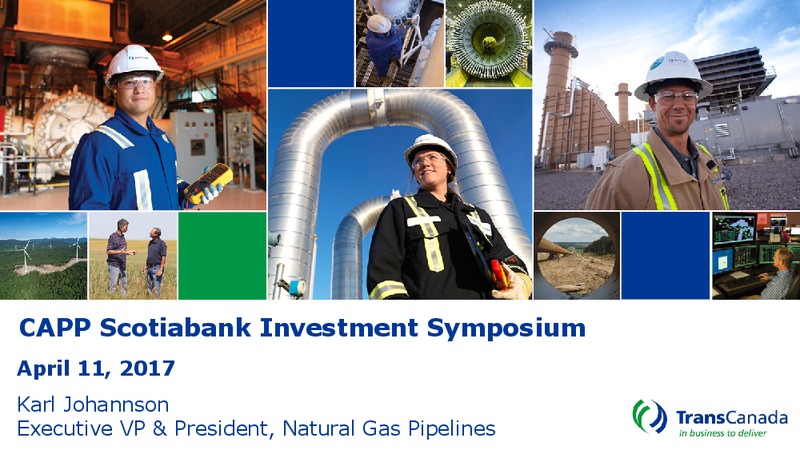 CAPP Scotiabank Investment Symposium

April 11, 2017

Karl Johannson
Executive VP & President, Natural Gas Pipelines

TransCanada
In business to deliver